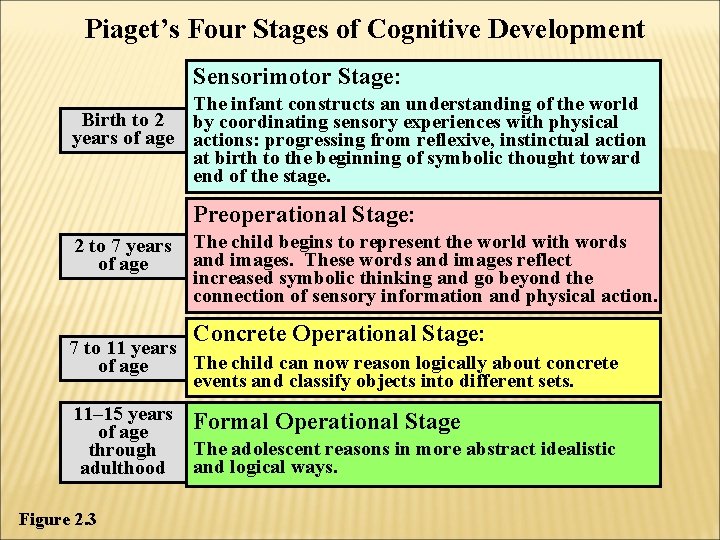 Piaget's Four Stages of Cognitive Development

Birth to 2 years of age

Sensorimotor Stage:

The infant constructs an understanding of the world by coordinating sensory experiences with physical actions: progressing from reflexive, instinctual action at birth to the beginning of symbolic thought toward end of the stage.

2 to 7 years of age

Preoperational Stage:

The child begins to represent the world with words and images. These words and images reflect increased symbolic thinking and go beyond the connection of sensory information and physical action.

7 to 11 years of age

Concrete Operational Stage:

The child can now reason logically about concrete events and classify objects into different sets.

11–15 years of age through adulthood

Formal Operational Stage

The adolescent reasons in more abstract idealistic and logical ways.

Figure 2.3